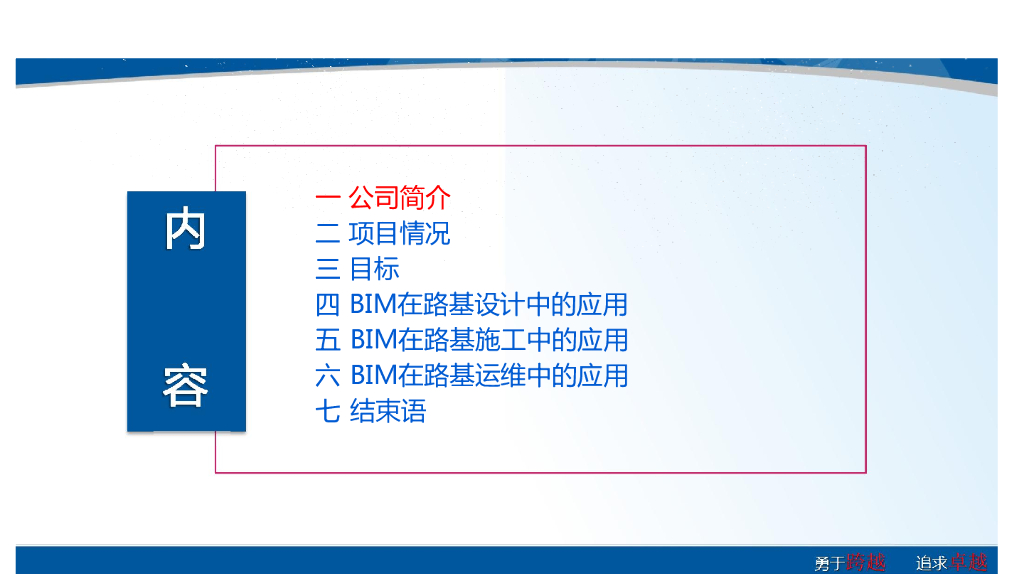 内

容

一 公司简介
二 项目情况
三 目标
四 BIM在路基设计中的应用
五 BIM在路基施工中的应用
六 BIM在路基运维中的应用
七 结束语

勇于跨越 追求卓越